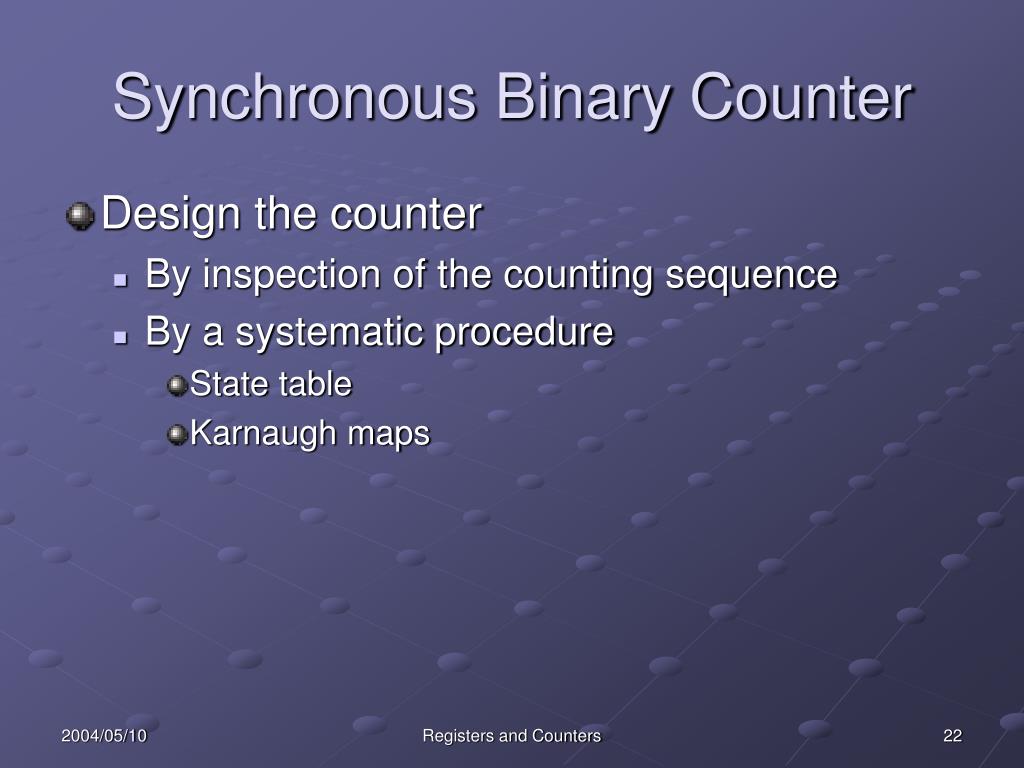 Synchronous Binary Counter

Design the counter

By inspection of the counting sequence

By a systematic procedure

State table

Karnaugh maps

2004/05/10

Registers and Counters

22